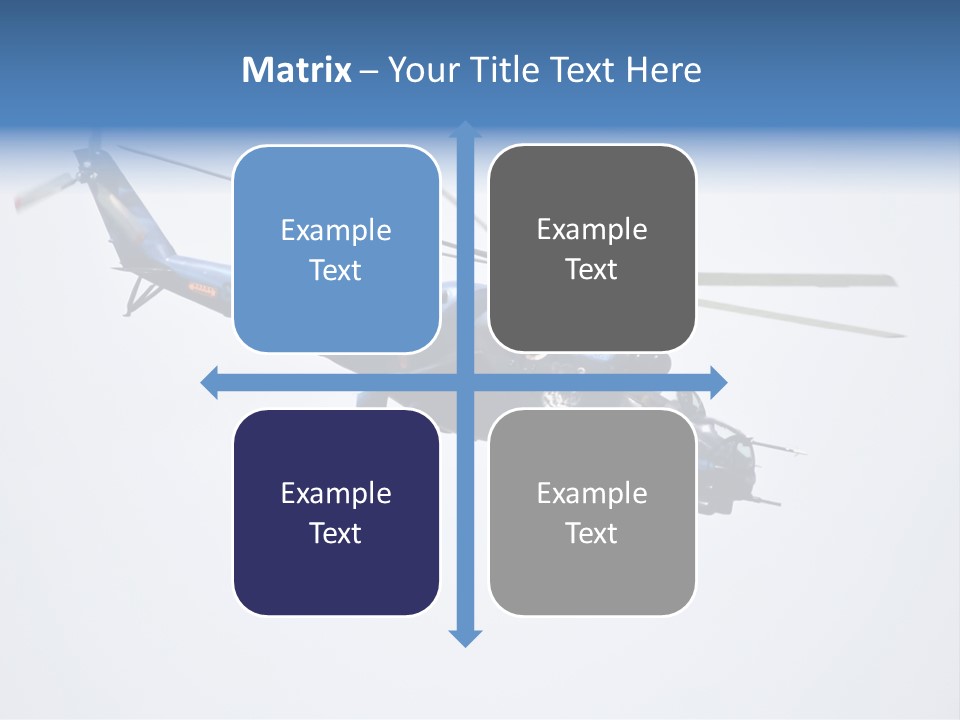 Matrix – Your Title Text Here

Example Text

Example Text

Example Text

Example Text